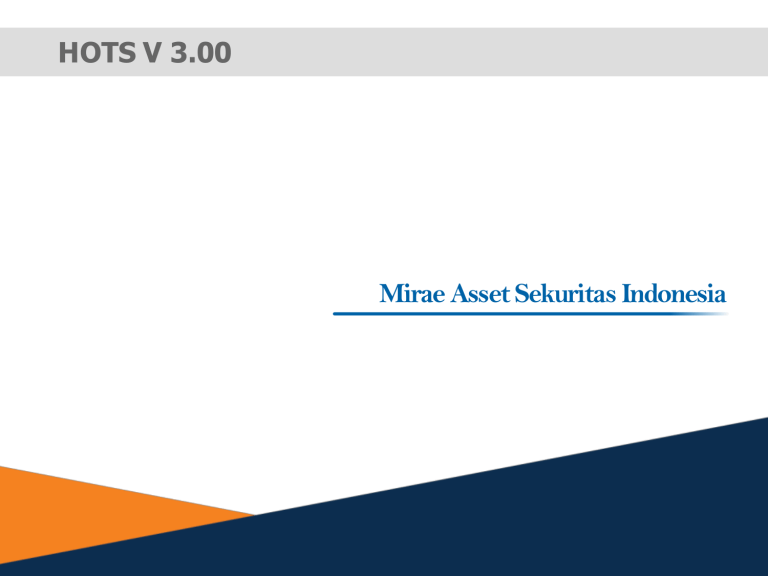 HOTS V 3.00

Mirae Asset Sekuritas Indonesia